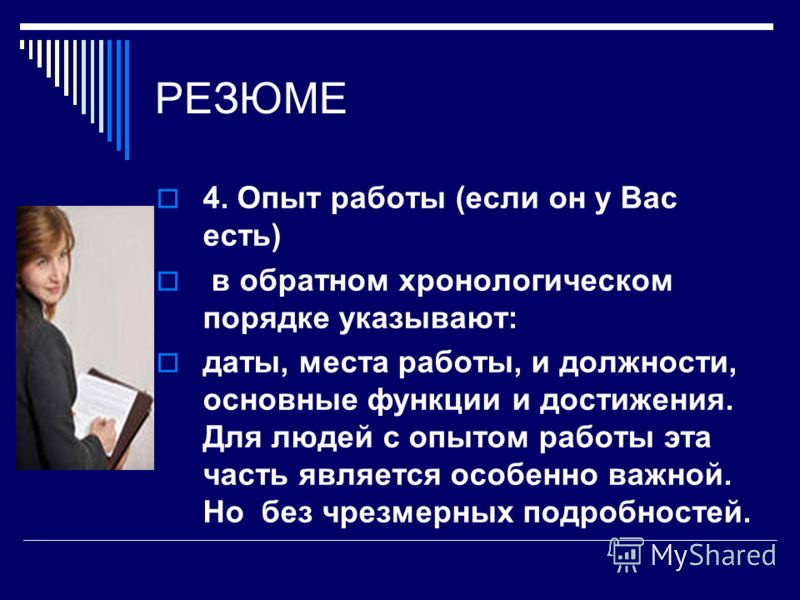 РЕЗЮМЕ

4. Опыт работы (если он у Вас есть)

в обратном хронологическом порядке указывают:

даты, места работы, и должности, основные функции и достижения. Для людей с опытом работы эта часть является особенно важной. Но без чрезмерных подробностей.

MyShared